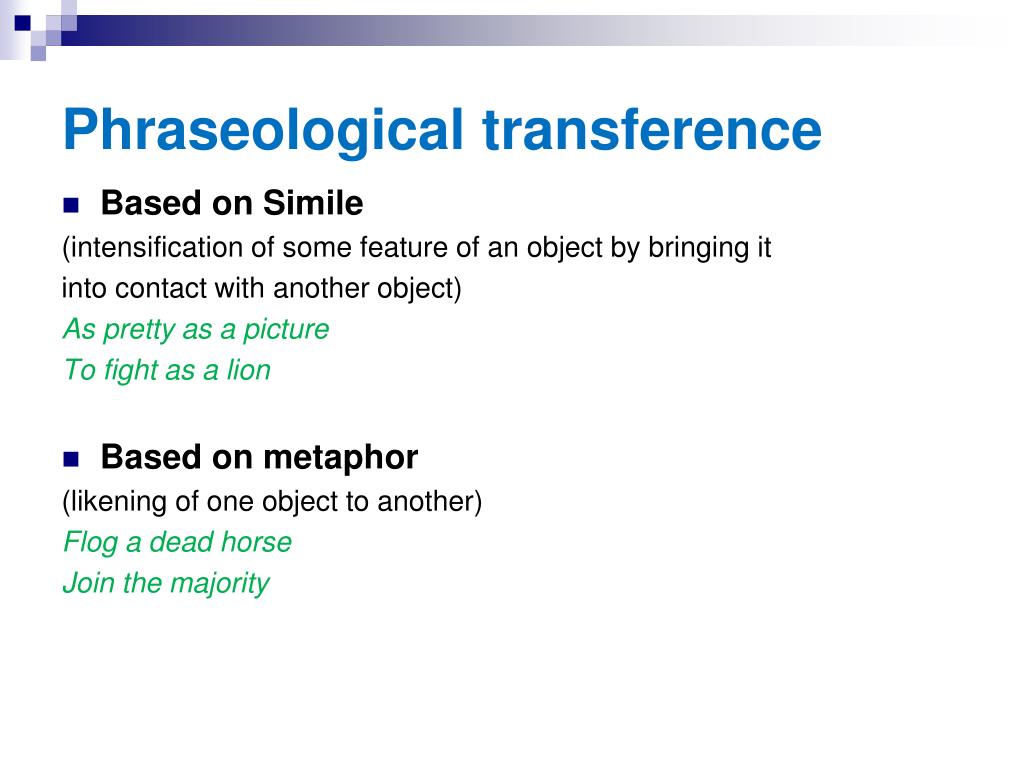 Phraseological transference

Based on Simile
(intensification of some feature of an object by bringing it into contact with another object)
As pretty as a picture
To fight as a lion

Based on metaphor
(likening of one object to another)
Flog a dead horse
Join the majority